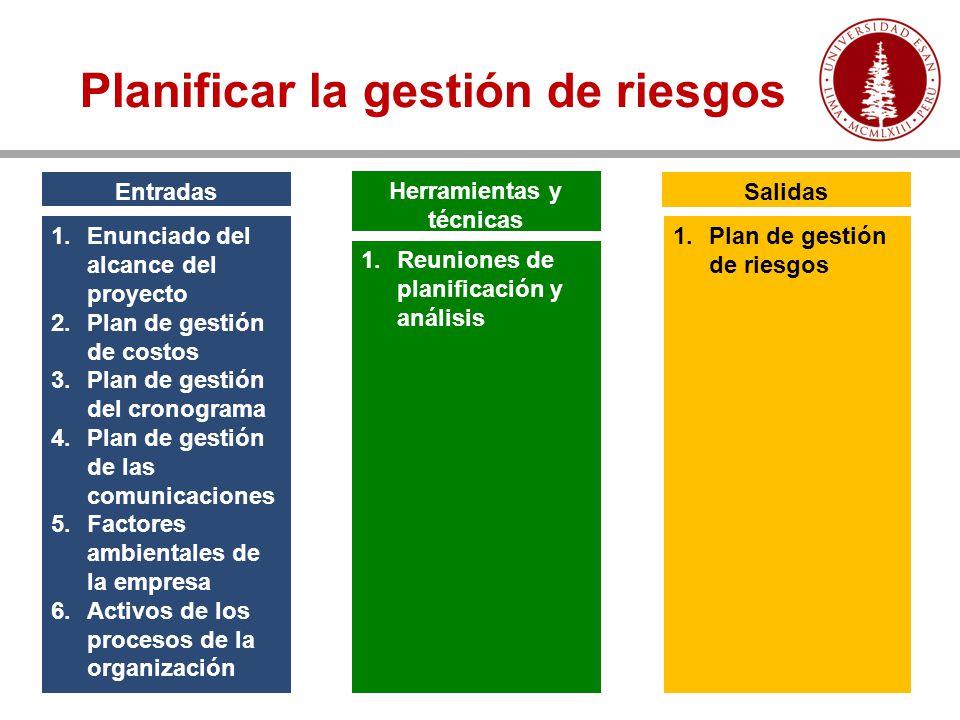 Planificar la gestión de riesgos

UNIVERSIDAD ESAN · LIMA · MCMLXIII · PERU

Entradas

1. Enunciado del alcance del proyecto
2. Plan de gestión de costos
3. Plan de gestión del cronograma
4. Plan de gestión de las comunicaciones
5. Factores ambientales de la empresa
6. Activos de los procesos de la organización

Herramientas y técnicas

1. Reuniones de planificación y análisis

Salidas

1. Plan de gestión de riesgos